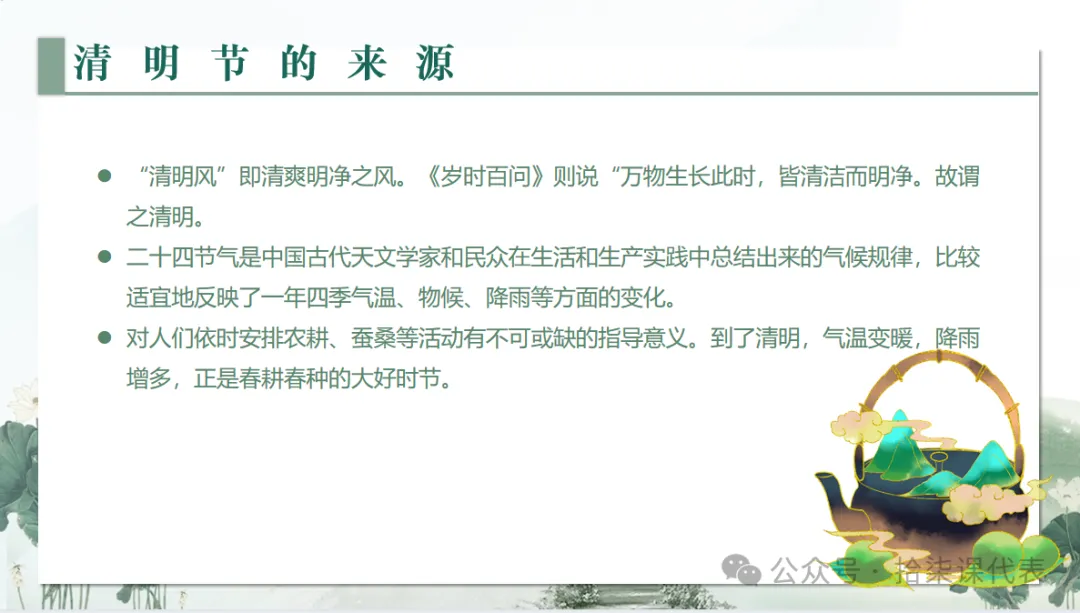 清明节的来源

● “清明风”即清爽明净之风。《岁时百问》则说“万物生长此时，皆清洁而明净。故谓之清明。

● 二十四节气是中国古代天文学家和民众在生活和生产实践中总结出来的气候规律，比较适宜地反映了一年四季气温、物候、降雨等方面的变化。

● 对人们依时安排农耕、蚕桑等活动有不可或缺的指导意义。到了清明，气温变暖，降雨增多，正是春耕春种的大好时节。

公众号 · 拾柒课代表